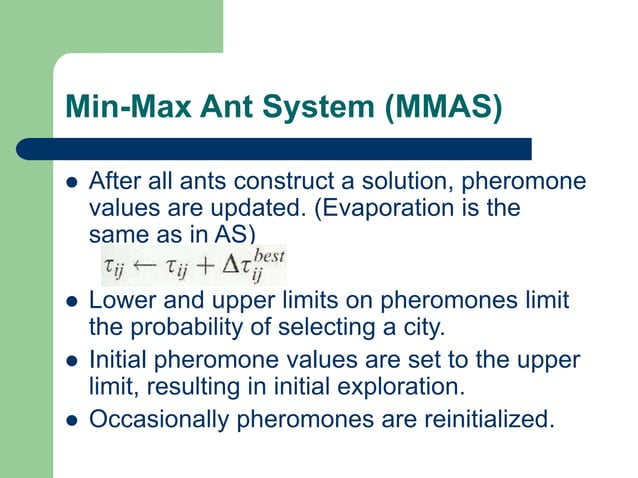 Min-Max Ant System (MMAS)

- After all ants construct a solution, pheromone values are updated. (Evaporation is the same as in AS)

$\tau_{ij} \leftarrow \tau_{ij} + \Delta\tau_{ij}^{best}$

- Lower and upper limits on pheromones limit the probability of selecting a city.
- Initial pheromone values are set to the upper limit, resulting in initial exploration.
- Occasionally pheromones are reinitialized.